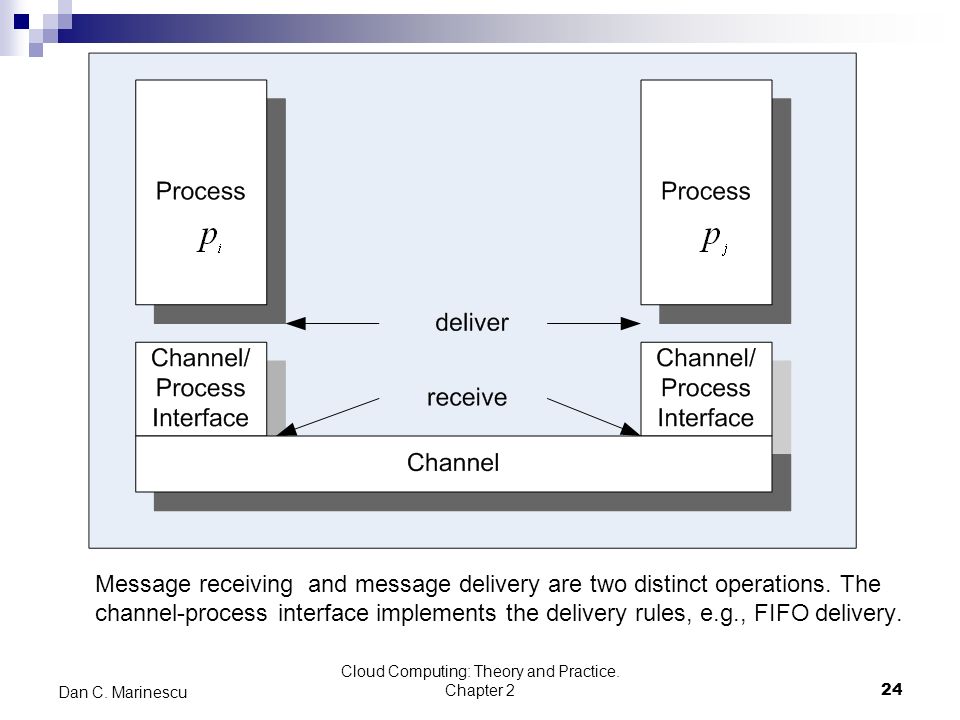 Process

$p_i$

Process

$p_j$

deliver

Channel/ Process Interface

receive

Channel/ Process Interface

Channel

Message receiving and message delivery are two distinct operations. The channel-process interface implements the delivery rules, e.g., FIFO delivery.

Dan C. Marinescu

Cloud Computing: Theory and Practice. Chapter 2

24